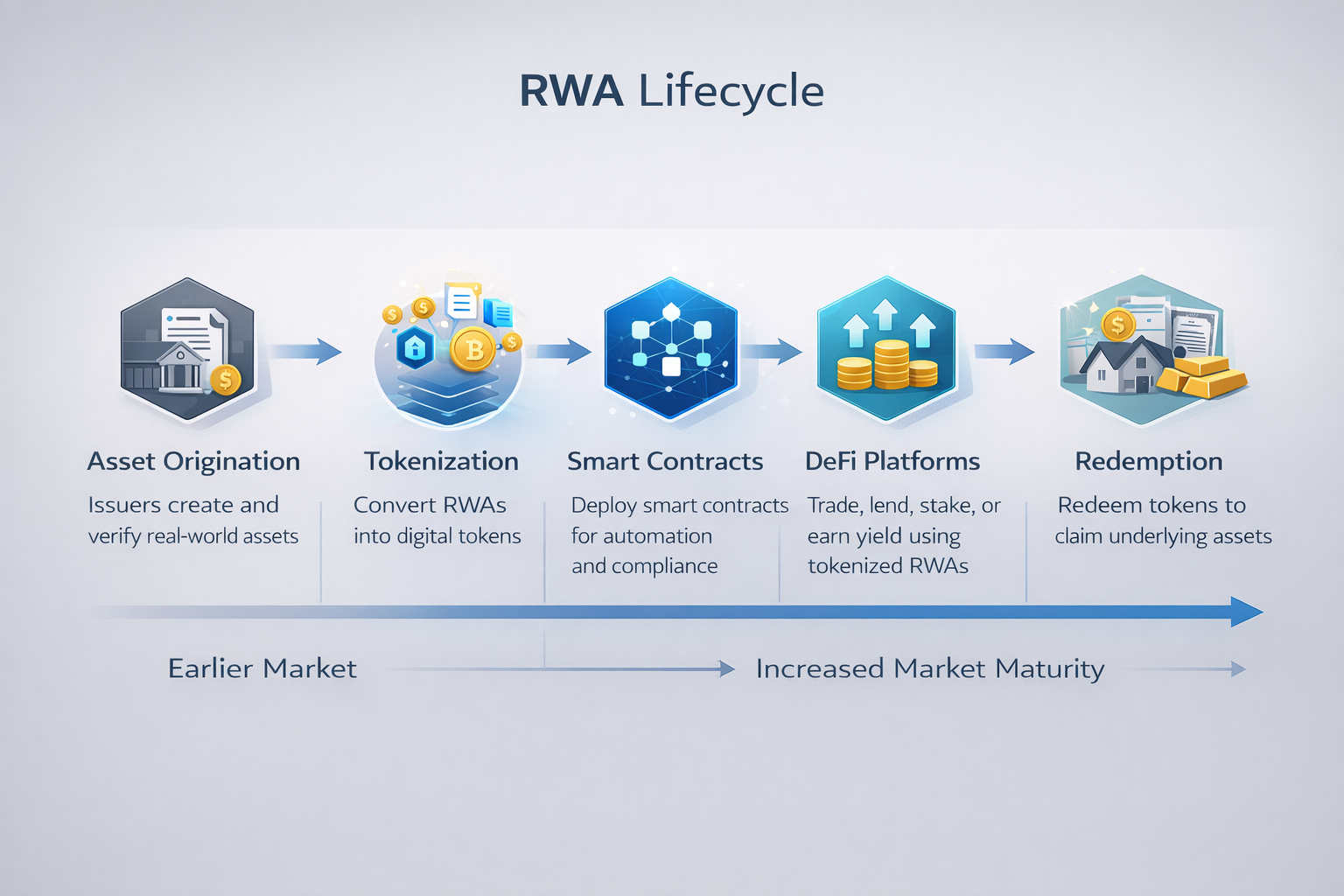 RWA Lifecycle

Asset Origination
Issuers create and verify real-world assets

Tokenization
Convert RWAs into digital tokens

Smart Contracts
Deploy smart contracts for automation and compliance

DeFi Platforms
Trade, lend, stake, or earn yield using tokenized RWAs

Redemption
Redeem tokens to claim underlying assets

Earlier Market

Increased Market Maturity